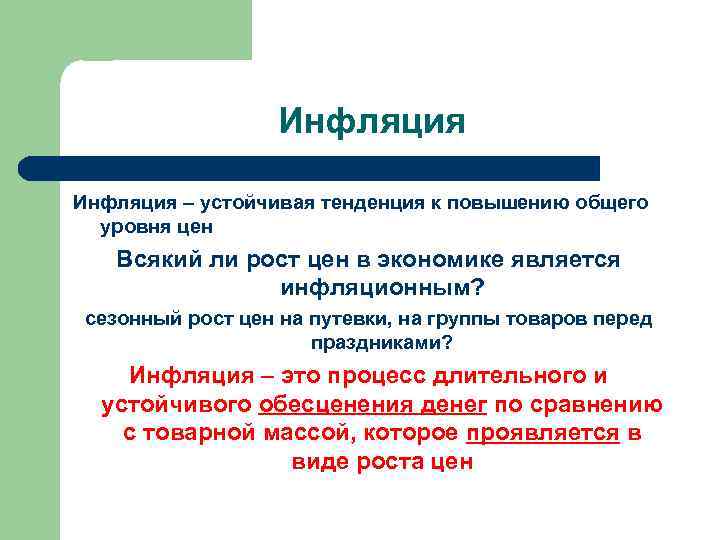 Инфляция

Инфляция – устойчивая тенденция к повышению общего уровня цен

Всякий ли рост цен в экономике является инфляционным?

сезонный рост цен на путевки, на группы товаров перед праздниками?

Инфляция – это процесс длительного и устойчивого обесценения денег по сравнению с товарной массой, которое проявляется в виде роста цен